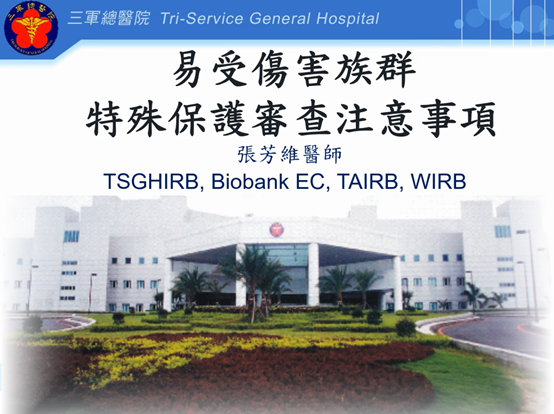 三軍總醫院 Tri-Service General Hospital

易受傷害族群
特殊保護審查注意事項

張芳維醫師

TSGHIRB, Biobank EC, TAIRB, WIRB